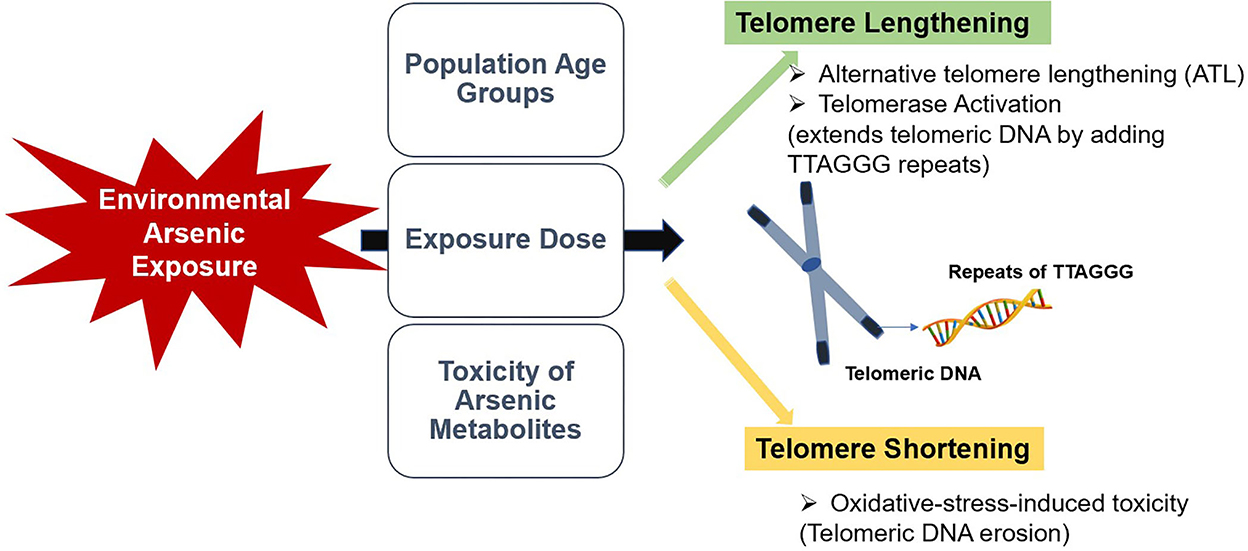 Environmental Arsenic Exposure

Population Age Groups

Exposure Dose

Toxicity of Arsenic Metabolites

Telomere Lengthening

➢ Alternative telomere lengthening (ATL)
➢ Telomerase Activation
(extends telomeric DNA by adding TTAGGG repeats)

Repeats of TTAGGG

Telomeric DNA

Telomere Shortening

➢ Oxidative-stress-induced toxicity
(Telomeric DNA erosion)